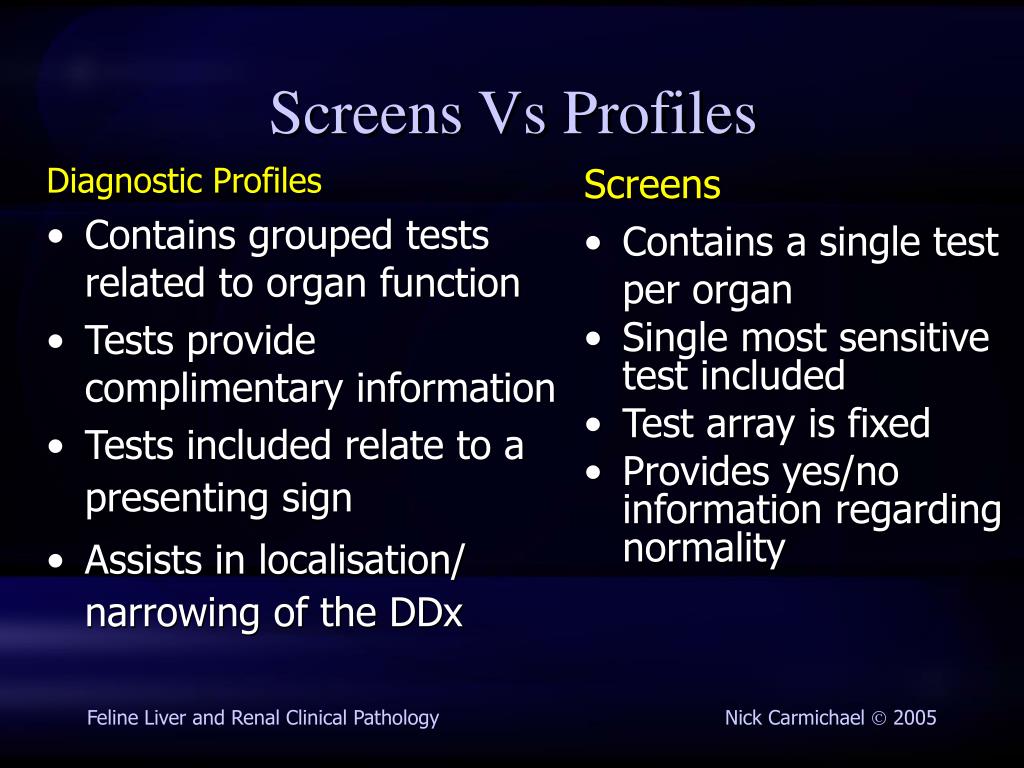 Screens Vs Profiles

Diagnostic Profiles

• Contains grouped tests related to organ function
• Tests provide complimentary information
• Tests included relate to a presenting sign
• Assists in localisation/ narrowing of the DDx

Screens

• Contains a single test per organ
• Single most sensitive test included
• Test array is fixed
• Provides yes/no information regarding normality

Feline Liver and Renal Clinical Pathology

Nick Carmichael © 2005